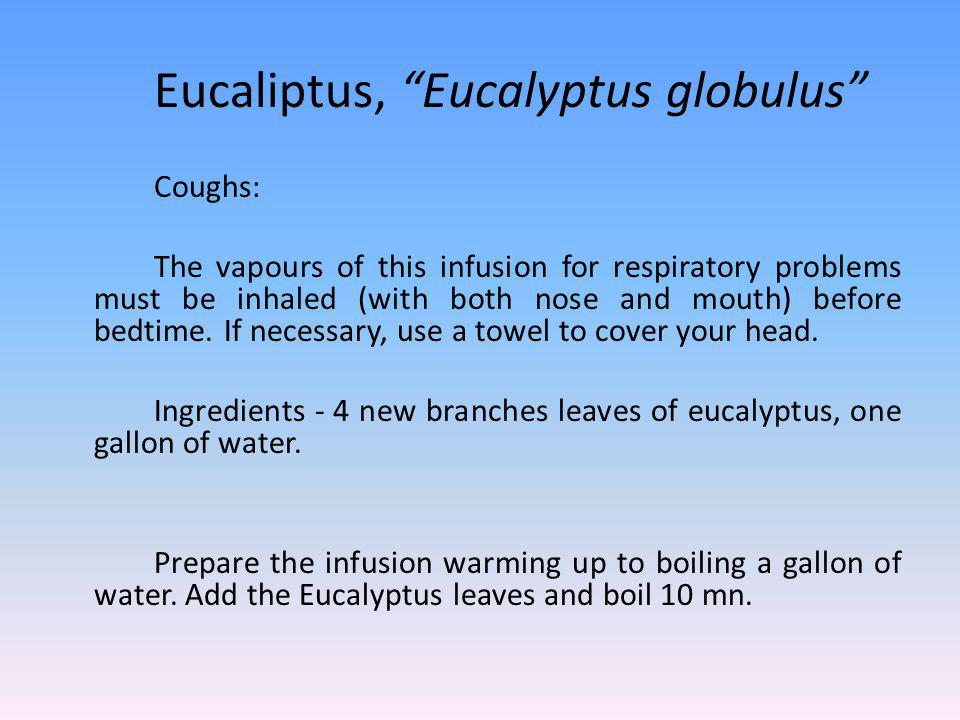 Eucaliptus, “Eucalyptus globulus”

Coughs:

The vapours of this infusion for respiratory problems must be inhaled (with both nose and mouth) before bedtime. If necessary, use a towel to cover your head.

Ingredients - 4 new branches leaves of eucalyptus, one gallon of water.

Prepare the infusion warming up to boiling a gallon of water. Add the Eucalyptus leaves and boil 10 mn.